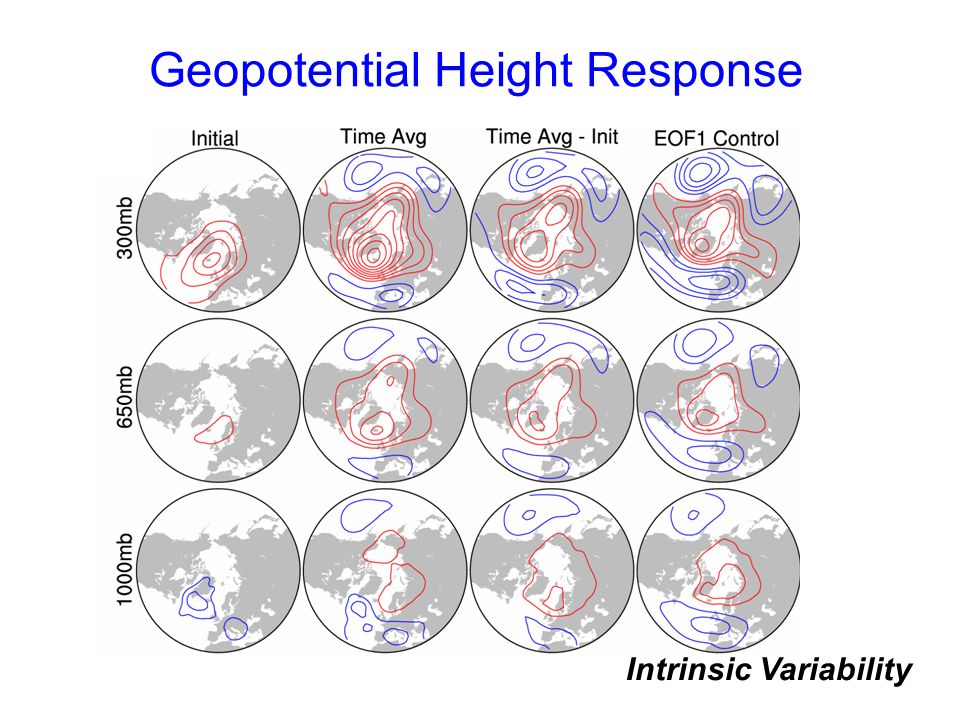 Geopotential Height Response

Initial

Time Avg

Time Avg - Init

EOF1 Control

300mb

650mb

1000mb

Intrinsic Variability